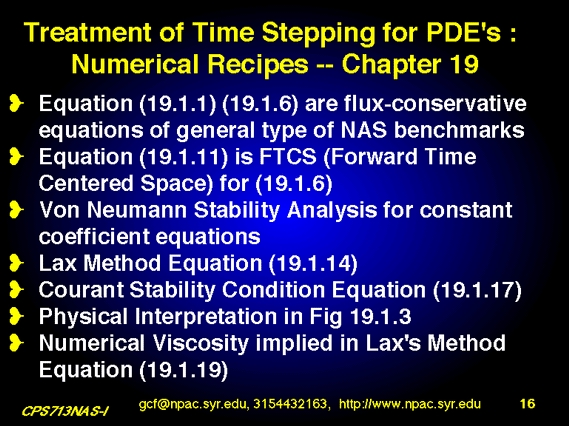 Treatment of Time Stepping for PDE's : Numerical Recipes -- Chapter 19

Equation (19.1.1) (19.1.6) are flux-conservative equations of general type of NAS benchmarks

Equation (19.1.11) is FTCS (Forward Time Centered Space) for (19.1.6)

Von Neumann Stability Analysis for constant coefficient equations

Lax Method Equation (19.1.14)

Courant Stability Condition Equation (19.1.17)

Physical Interpretation in Fig 19.1.3

Numerical Viscosity implied in Lax's Method Equation (19.1.19)

CPS713NAS-I gcf@npac.syr.edu, 3154432163, http://www.npac.syr.edu 16